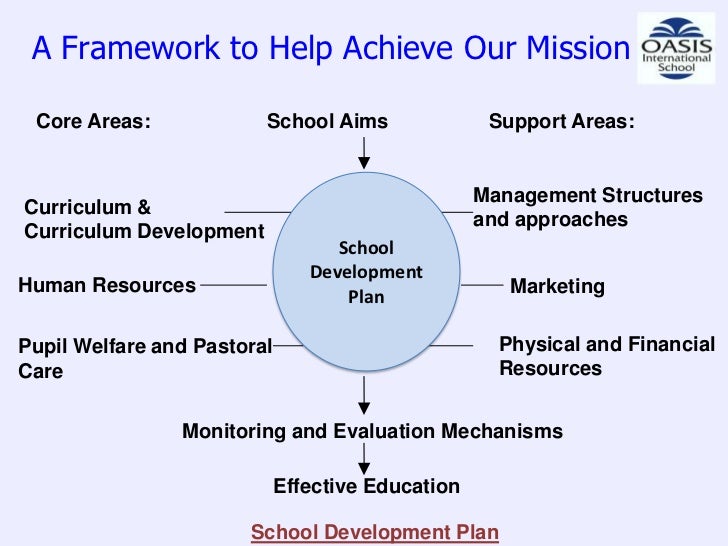 A Framework to Help Achieve Our Mission

OASIS International School

Core Areas:

School Aims

Support Areas:

Curriculum & Curriculum Development

Human Resources

Pupil Welfare and Pastoral Care

School Development Plan

Management Structures and approaches

Marketing

Physical and Financial Resources

Monitoring and Evaluation Mechanisms

Effective Education

School Development Plan